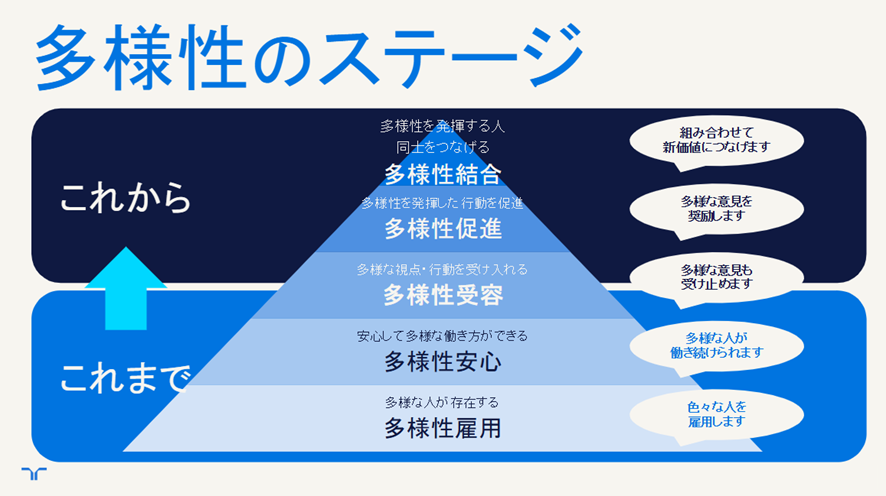 多様性のステージ

これから

これまで

多様性を発揮する人同士をつなげる
多様性結合

多様性を発揮した行動を促進
多様性促進

多様な視点・行動を受け入れる
多様性受容

安心して多様な働き方ができる
多様性安心

多様な人が存在する
多様性雇用

組み合わせて新価値につなげます

多様な意見を奨励します

多様な意見も受け止めます

多様な人が働き続けられます

色々な人を雇用します